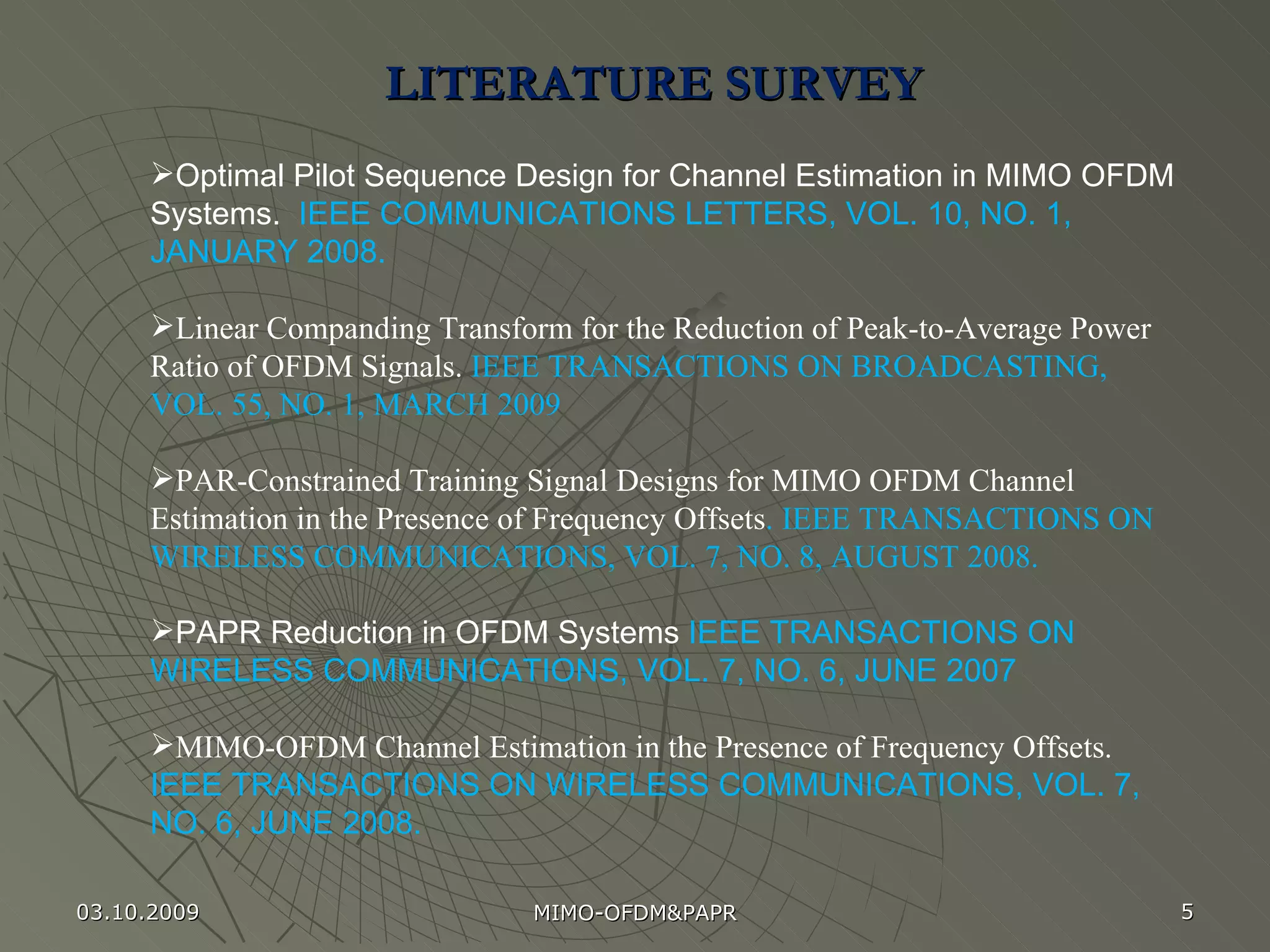 LITERATURE SURVEY

➢Optimal Pilot Sequence Design for Channel Estimation in MIMO OFDM Systems. IEEE COMMUNICATIONS LETTERS, VOL. 10, NO. 1, JANUARY 2008.

➢Linear Companding Transform for the Reduction of Peak-to-Average Power Ratio of OFDM Signals. IEEE TRANSACTIONS ON BROADCASTING, VOL. 55, NO. 1, MARCH 2009

➢PAR-Constrained Training Signal Designs for MIMO OFDM Channel Estimation in the Presence of Frequency Offsets. IEEE TRANSACTIONS ON WIRELESS COMMUNICATIONS, VOL. 7, NO. 8, AUGUST 2008.

➢PAPR Reduction in OFDM Systems IEEE TRANSACTIONS ON WIRELESS COMMUNICATIONS, VOL. 7, NO. 6, JUNE 2007

➢MIMO-OFDM Channel Estimation in the Presence of Frequency Offsets. IEEE TRANSACTIONS ON WIRELESS COMMUNICATIONS, VOL. 7, NO. 6, JUNE 2008.

03.10.2009

MIMO-OFDM&PAPR

5